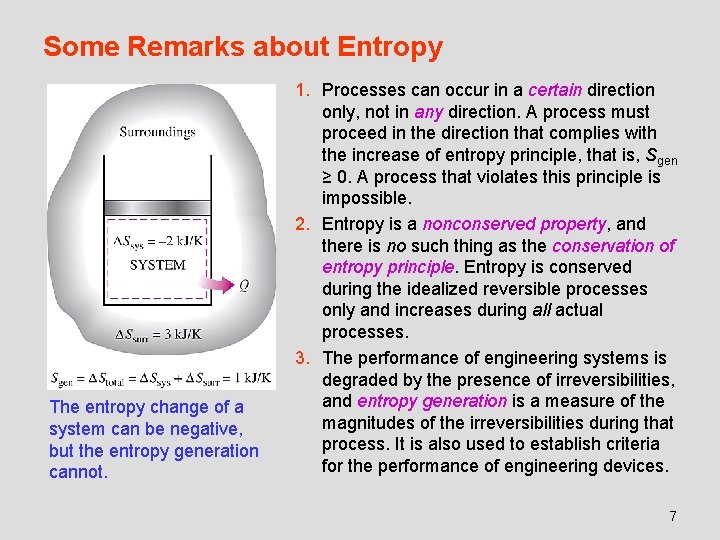 Some Remarks about Entropy

Surroundings

$\Delta S_{sys} = -2$ kJ/K

SYSTEM

$Q$

$\Delta S_{surr} = 3$ kJ/K

$S_{gen} = \Delta S_{total} = \Delta S_{sys} + \Delta S_{surr} = 1$ kJ/K

The entropy change of a system can be negative, but the entropy generation cannot.

1. Processes can occur in a certain direction only, not in any direction. A process must proceed in the direction that complies with the increase of entropy principle, that is, $S_{gen} \geq 0$. A process that violates this principle is impossible.

2. Entropy is a nonconserved property, and there is no such thing as the conservation of entropy principle. Entropy is conserved during the idealized reversible processes only and increases during all actual processes.

3. The performance of engineering systems is degraded by the presence of irreversibilities, and entropy generation is a measure of the magnitudes of the irreversibilities during that process. It is also used to establish criteria for the performance of engineering devices.

7